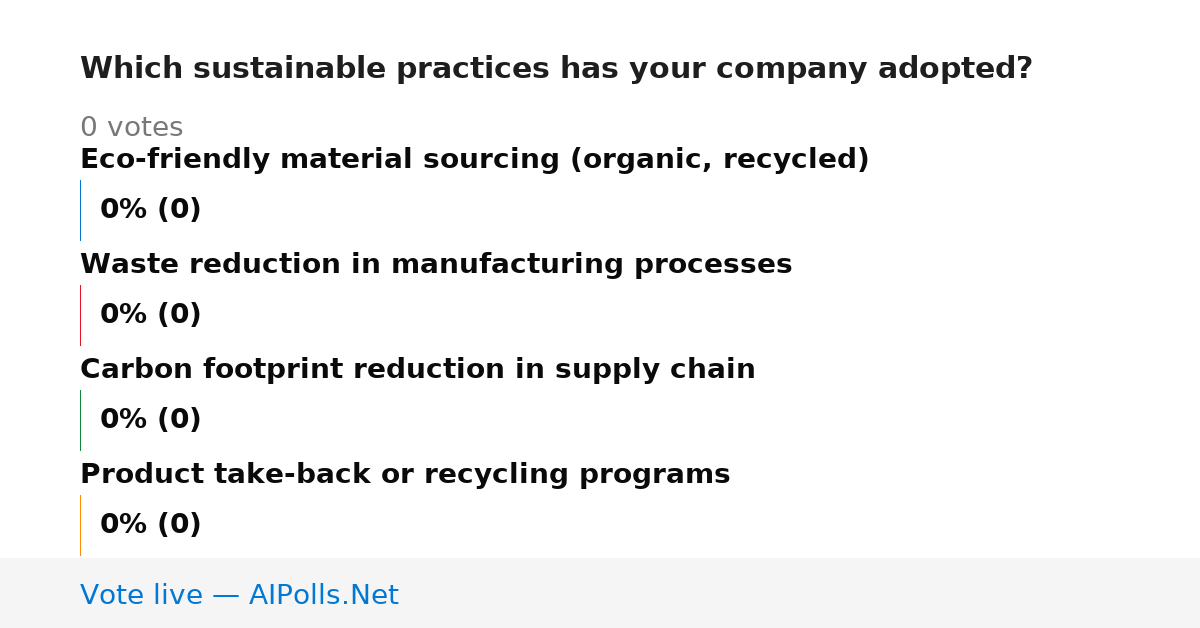 Which sustainable practices has your company adopted?

0 votes

Eco-friendly material sourcing (organic, recycled)

0% (0)

Waste reduction in manufacturing processes

0% (0)

Carbon footprint reduction in supply chain

0% (0)

Product take-back or recycling programs

0% (0)

Vote live — AIPolls.Net